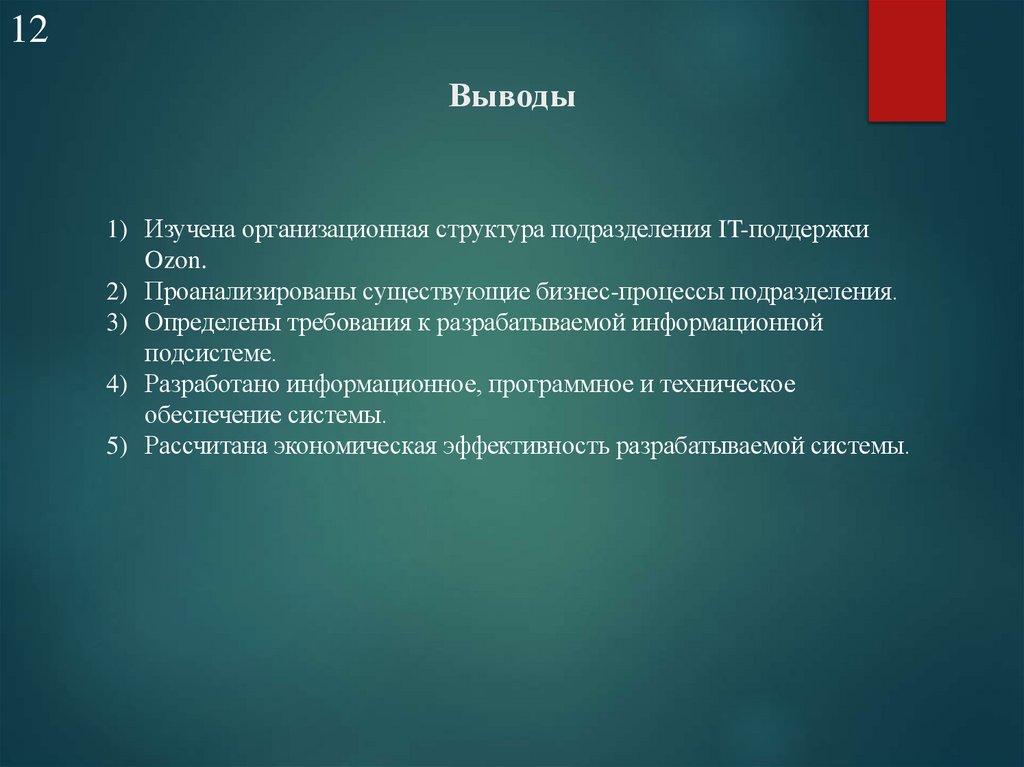 12

Выводы

1) Изучена организационная структура подразделения IT-поддержки Ozon.
2) Проанализированы существующие бизнес-процессы подразделения.
3) Определены требования к разрабатываемой информационной подсистеме.
4) Разработано информационное, программное и техническое обеспечение системы.
5) Рассчитана экономическая эффективность разрабатываемой системы.